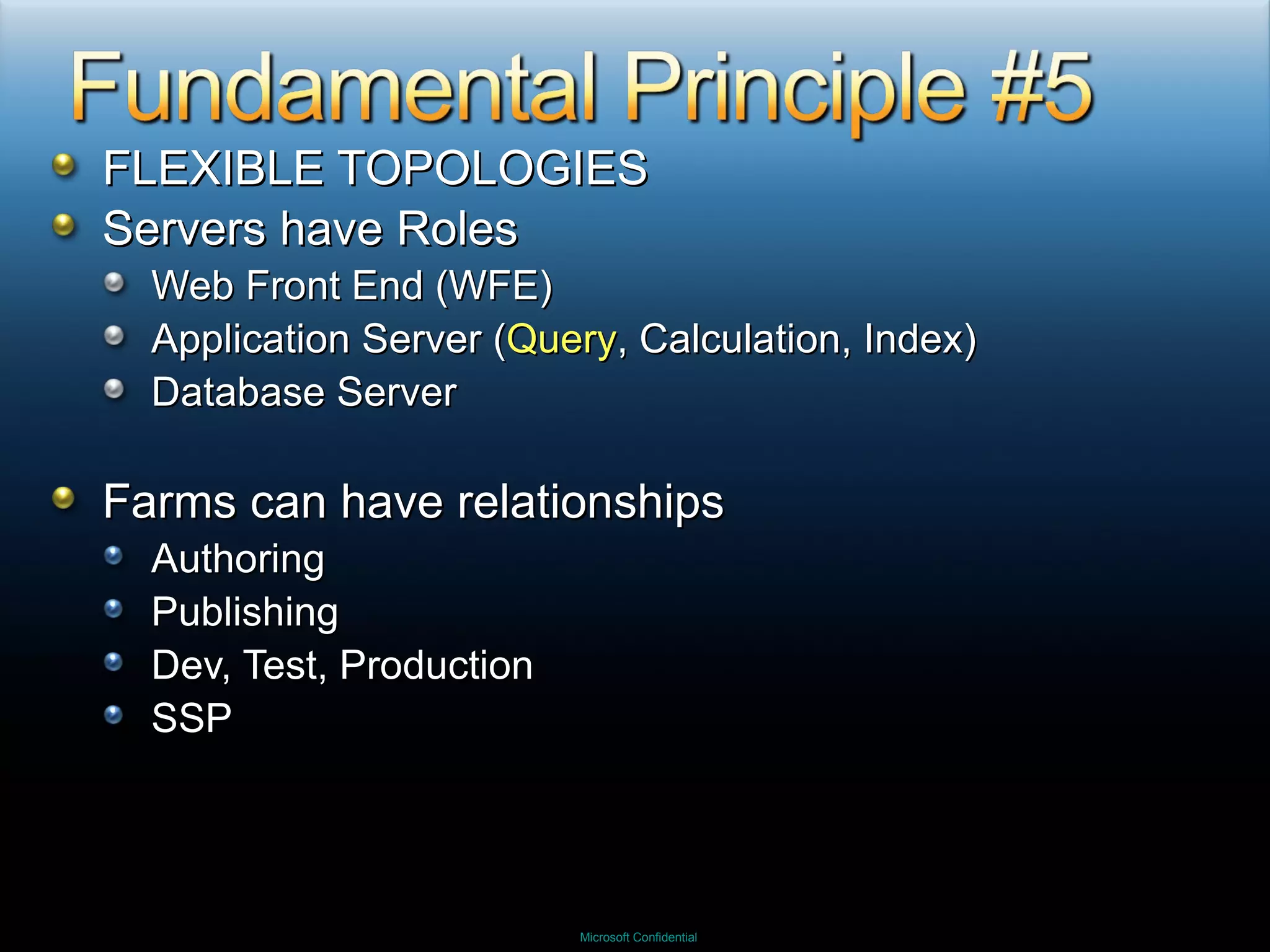 Fundamental Principle #5

FLEXIBLE TOPOLOGIES
Servers have Roles
Web Front End (WFE)
Application Server (Query, Calculation, Index)
Database Server

Farms can have relationships
Authoring
Publishing
Dev, Test, Production
SSP

Microsoft Confidential